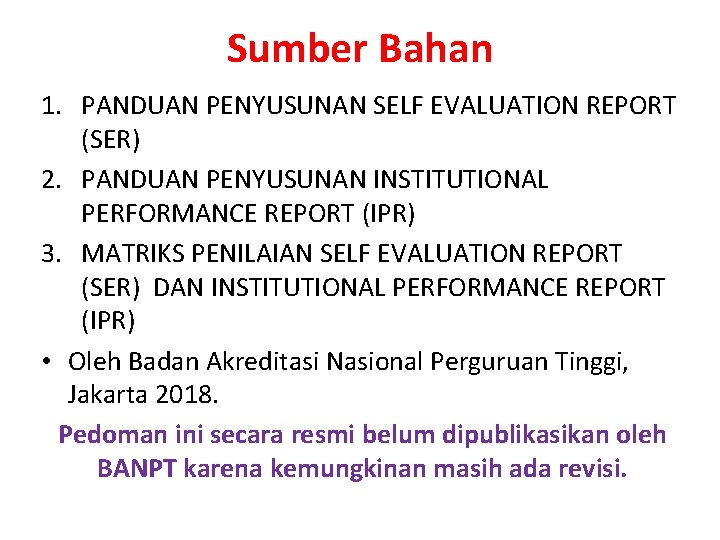 Sumber Bahan

1. PANDUAN PENYUSUNAN SELF EVALUATION REPORT (SER)
2. PANDUAN PENYUSUNAN INSTITUTIONAL PERFORMANCE REPORT (IPR)
3. MATRIKS PENILAIAN SELF EVALUATION REPORT (SER) DAN INSTITUTIONAL PERFORMANCE REPORT (IPR)

• Oleh Badan Akreditasi Nasional Perguruan Tinggi, Jakarta 2018.

Pedoman ini secara resmi belum dipublikasikan oleh BANPT karena kemungkinan masih ada revisi.